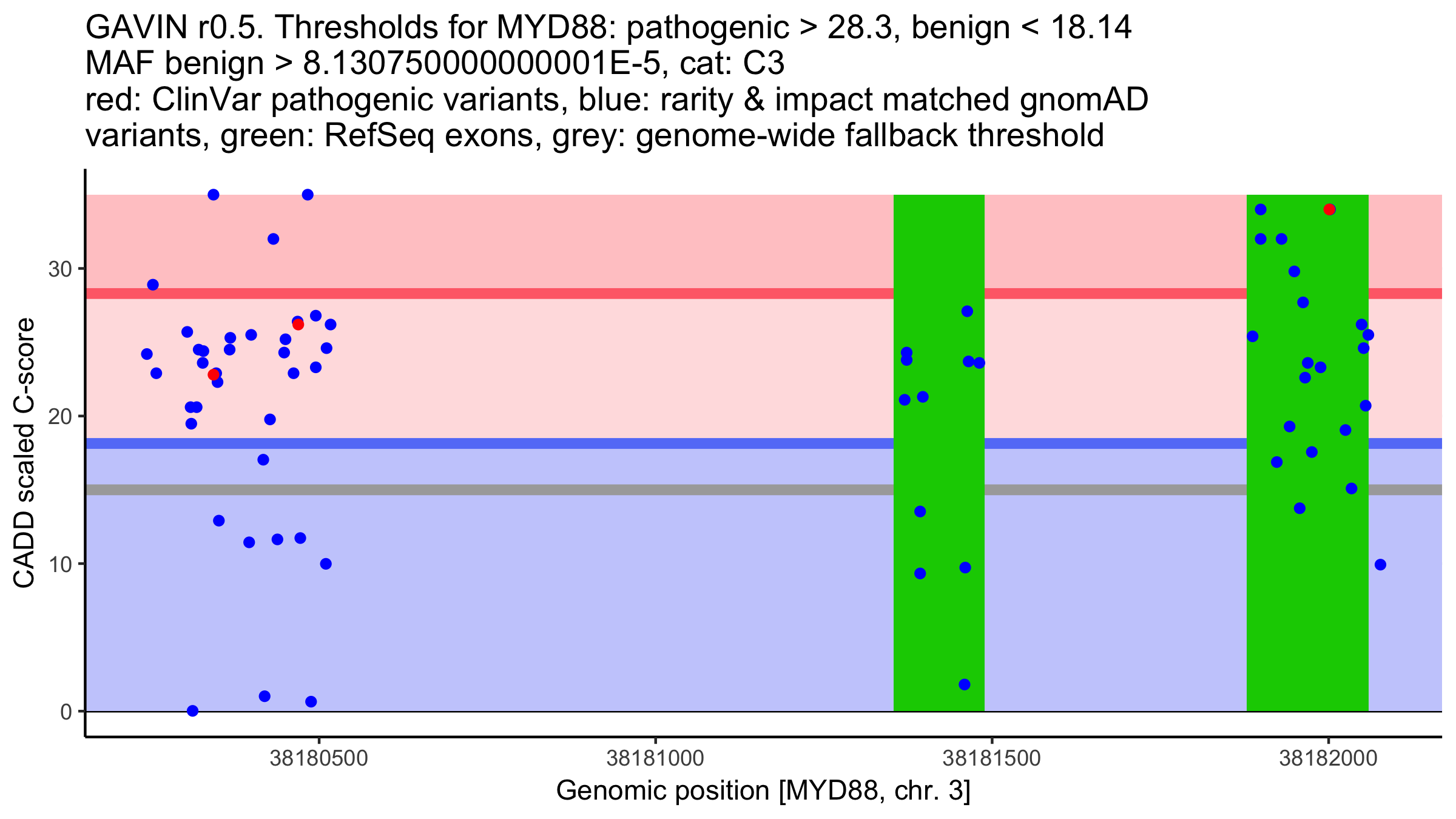 GAVIN r0.5. Thresholds for MYD88: pathogenic > 28.3, benign < 18.14
MAF benign > 8.130750000000001E-5, cat: C3
red: ClinVar pathogenic variants, blue: rarity & impact matched gnomAD variants, green: RefSeq exons, grey: genome-wide fallback threshold

CADD scaled C-score

30
20
10
0

38180500
38181000
38181500
38182000

Genomic position [MYD88, chr. 3]